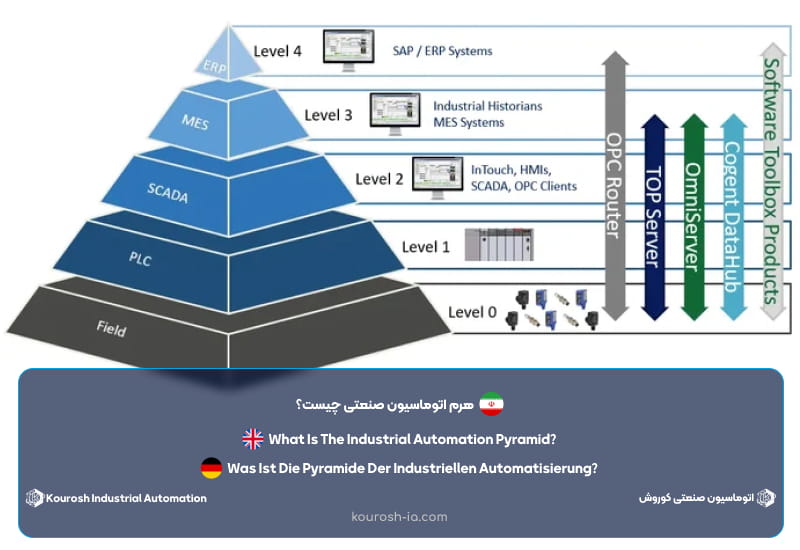 ERP
MES
SCADA
PLC
Field

Level 4
SAP / ERP Systems

Level 3
Industrial Historians
MES Systems

Level 2
InTouch, HMIs,
SCADA, OPC Clients

Level 1

Level 0

OPC Router
TOP Server
OmniServer
Cogent DataHub
Software Toolbox Products

هرم اتوماسیون صنعتی چیست؟

What Is The Industrial Automation Pyramid?

Was Ist Die Pyramide Der Industriellen Automatisierung?

Kourosh Industrial Automation

اتوماسیون صنعتی کوروش

kourosh-ia.com